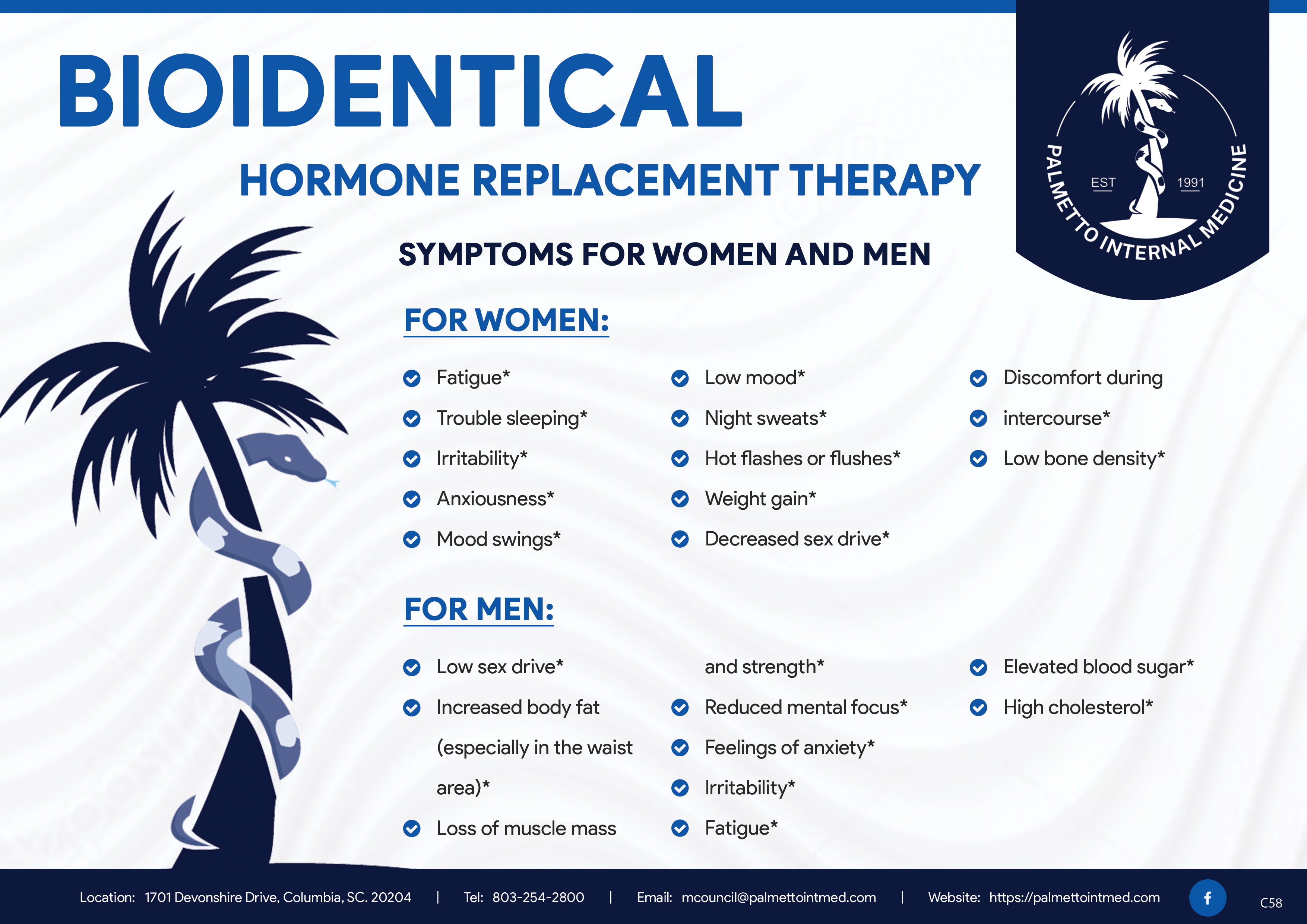 BIOIDENTICAL

HORMONE REPLACEMENT THERAPY

PALMETTO INTERNAL MEDICINE
EST 1991

SYMPTOMS FOR WOMEN AND MEN

FOR WOMEN:

Fatigue*
Trouble sleeping*
Irritability*
Anxiousness*
Mood swings*

Low mood*
Night sweats*
Hot flashes or flushes*
Weight gain*
Decreased sex drive*

Discomfort during
intercourse*
Low bone density*

FOR MEN:

Low sex drive*
Increased body fat (especially in the waist area)*
Loss of muscle mass and strength*

Reduced mental focus*
Feelings of anxiety*
Irritability*
Fatigue*

Elevated blood sugar*
High cholesterol*

Location: 1701 Devonshire Drive, Columbia, SC. 20204 | Tel: 803-254-2800 | Email: mcouncil@palmettointmed.com | Website: https://palmettointmed.com

f

C58